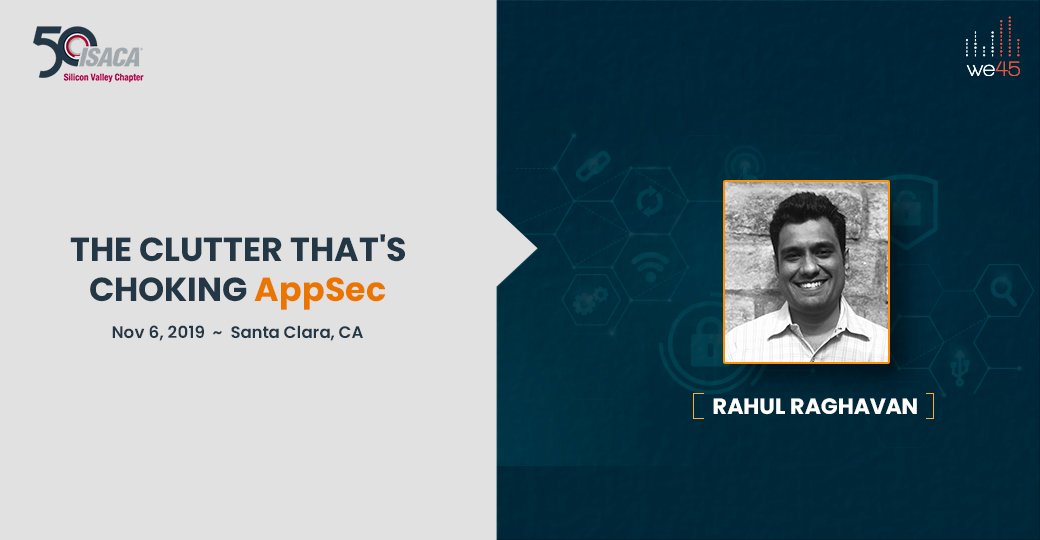 50 ISACA
Silicon Valley Chapter

we45

THE CLUTTER THAT'S CHOKING AppSec

Nov 6, 2019 ~ Santa Clara, CA

RAHUL RAGHAVAN